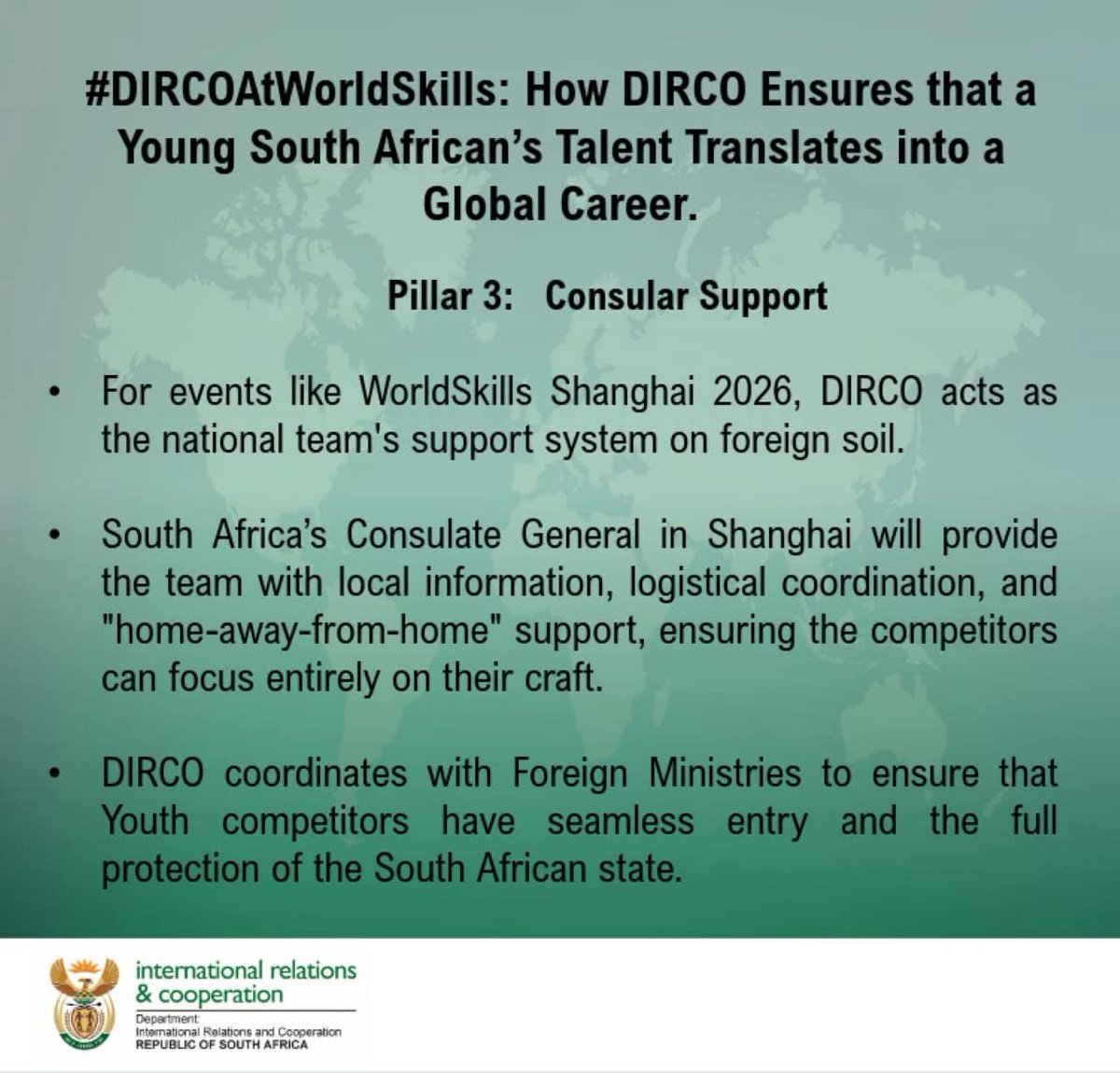 #DIRCOAtWorldSkills: How DIRCO Ensures that a Young South African's Talent Translates into a Global Career.

Pillar 3: Consular Support

• For events like WorldSkills Shanghai 2026, DIRCO acts as the national team's support system on foreign soil.

• South Africa's Consulate General in Shanghai will provide the team with local information, logistical coordination, and "home-away-from-home" support, ensuring the competitors can focus entirely on their craft.

• DIRCO coordinates with Foreign Ministries to ensure that Youth competitors have seamless entry and the full protection of the South African state.

international relations & cooperation
Department:
International Relations and Cooperation
REPUBLIC OF SOUTH AFRICA